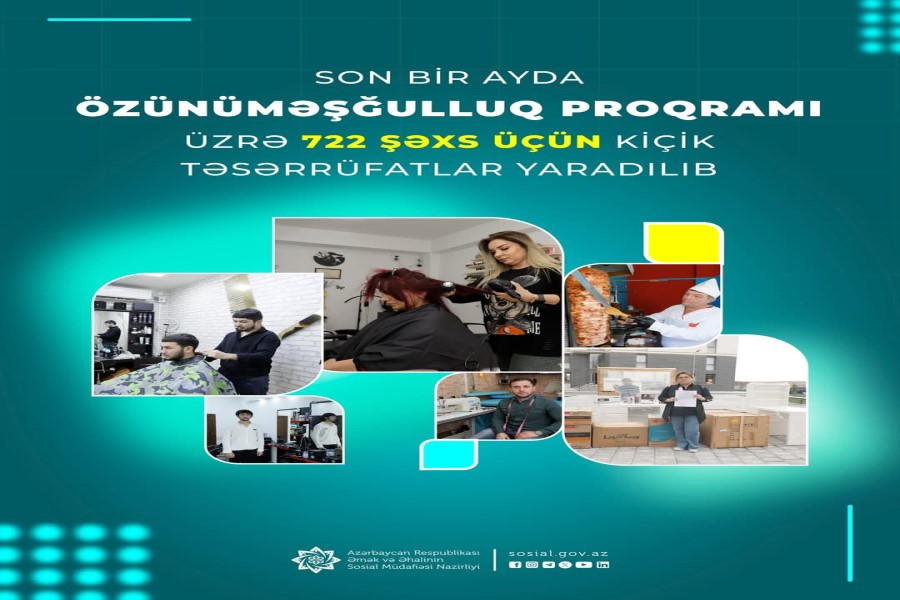 SON BİR AYDA
ÖZÜNÜMƏŞĞULLUQ PROQRAMI
ÜZRƏ 722 ŞƏXS ÜÇÜN KİÇİK
TƏSƏRRÜFATLAR YARADILIB

Azərbaycan Respublikası
Əmək və Əhalinin
Sosial Müdafiəsi Nazirliyi

sosial.gov.az